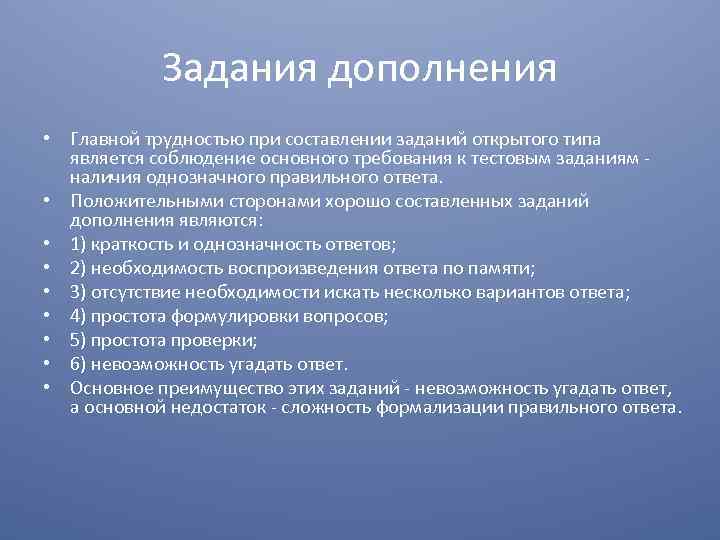 Задания дополнения

• Главной трудностью при составлении заданий открытого типа является соблюдение основного требования к тестовым заданиям - наличия однозначного правильного ответа.
• Положительными сторонами хорошо составленных заданий дополнения являются:
• 1) краткость и однозначность ответов;
• 2) необходимость воспроизведения ответа по памяти;
• 3) отсутствие необходимости искать несколько вариантов ответа;
• 4) простота формулировки вопросов;
• 5) простота проверки;
• 6) невозможность угадать ответ.
• Основное преимущество этих заданий - невозможность угадать ответ, а основной недостаток - сложность формализации правильного ответа.